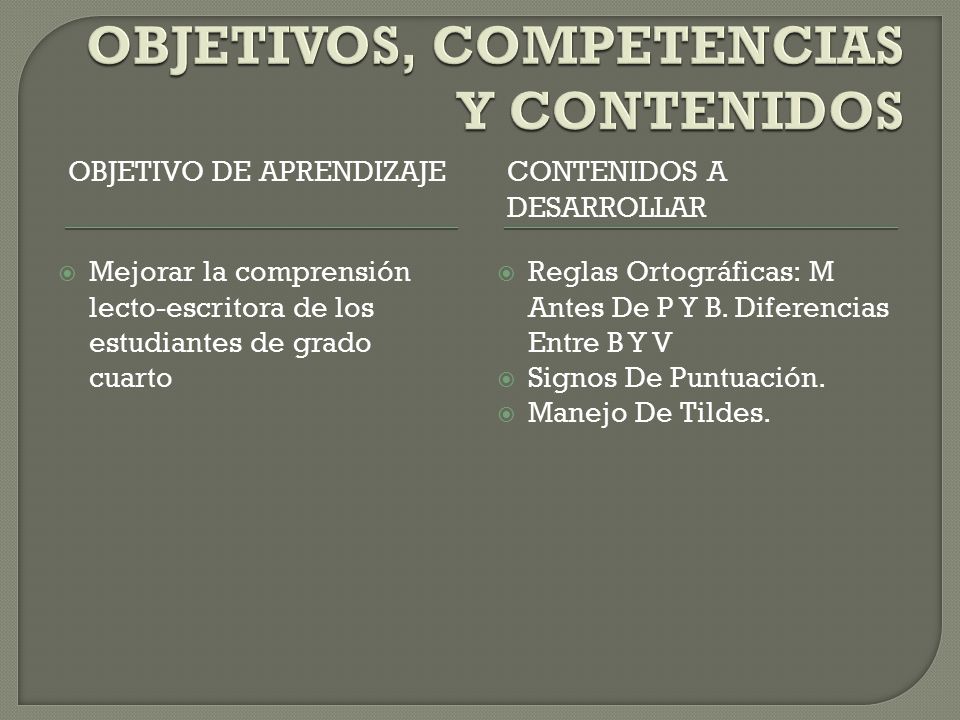 OBJETIVOS, COMPETENCIAS Y CONTENIDOS

OBJETIVO DE APRENDIZAJE

Mejorar la comprensión lecto-escritora de los estudiantes de grado cuarto

CONTENIDOS A DESARROLLAR

Reglas Ortográficas: M Antes De P Y B. Diferencias Entre B Y V

Signos De Puntuación.

Manejo De Tildes.